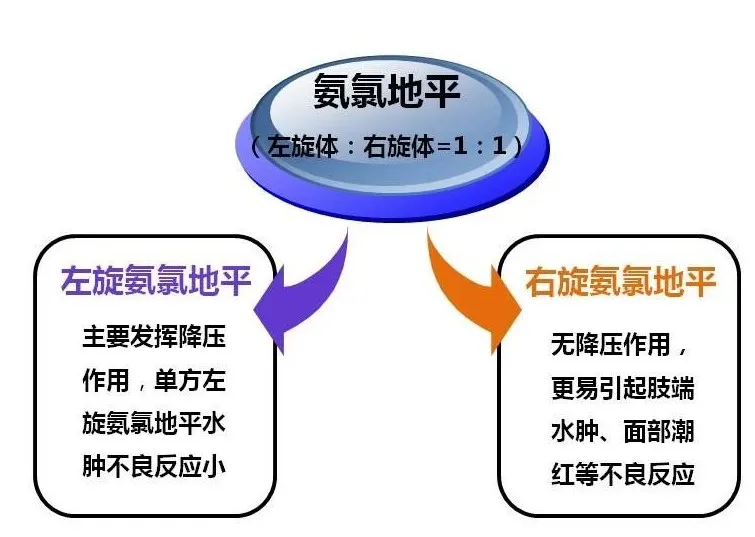 氨氯地平
（左旋体：右旋体=1：1）

左旋氨氯地平

主要发挥降压作用，单方左旋氨氯地平水肿不良反应小

右旋氨氯地平

无降压作用，更易引起肢端水肿、面部潮红等不良反应